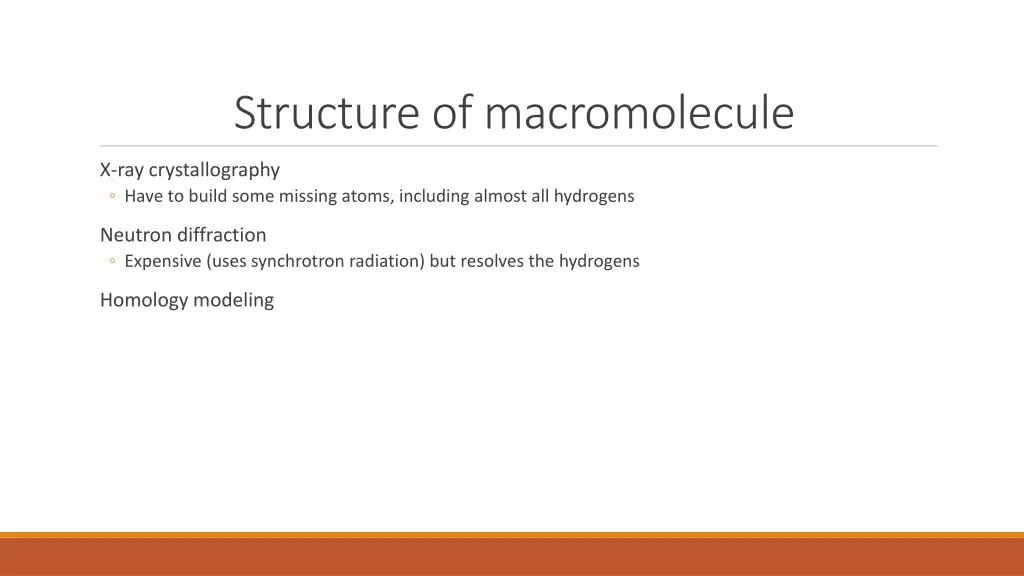 Structure of macromolecule

X-ray crystallography
◦ Have to build some missing atoms, including almost all hydrogens

Neutron diffraction
◦ Expensive (uses synchrotron radiation) but resolves the hydrogens

Homology modeling